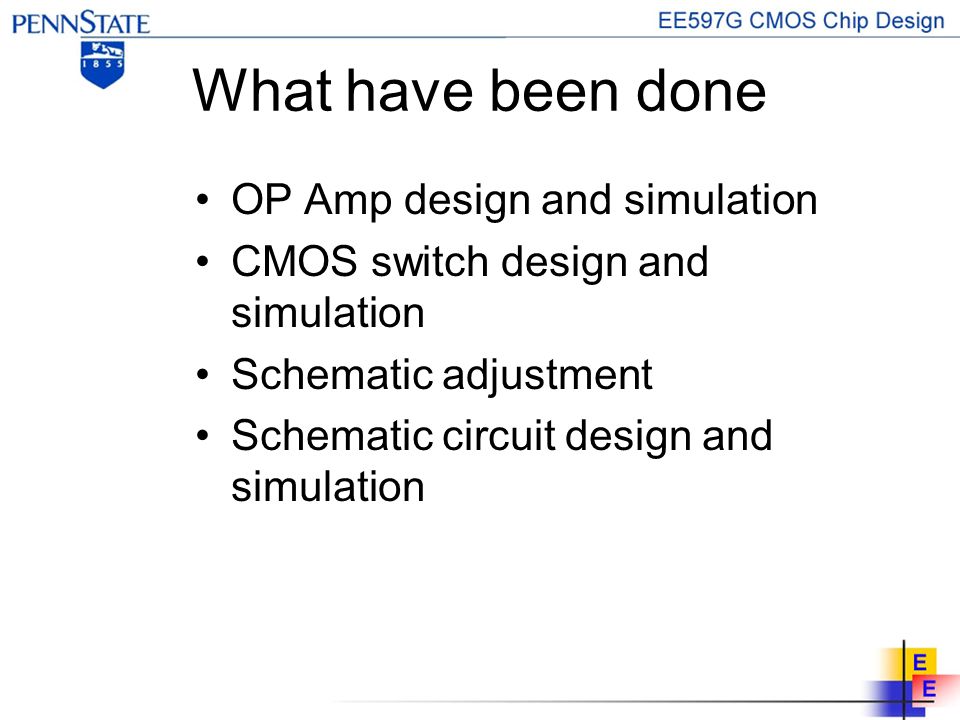 PENNSTATE
1855

EE597G CMOS Chip Design

What have been done

• OP Amp design and simulation
• CMOS switch design and simulation
• Schematic adjustment
• Schematic circuit design and simulation

E
E